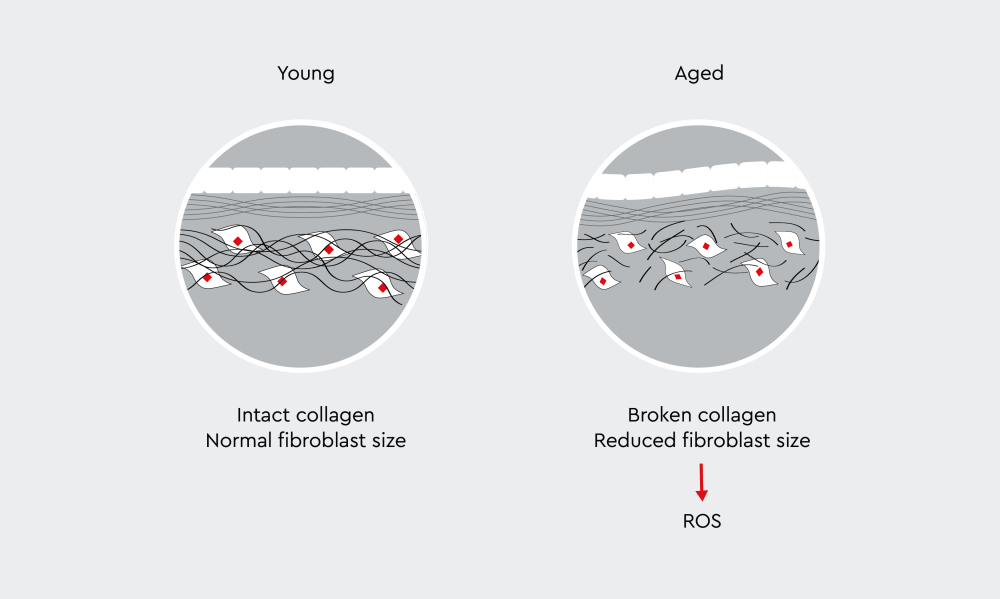 Young

Intact collagen
Normal fibroblast size

Aged

Broken collagen
Reduced fibroblast size

ROS